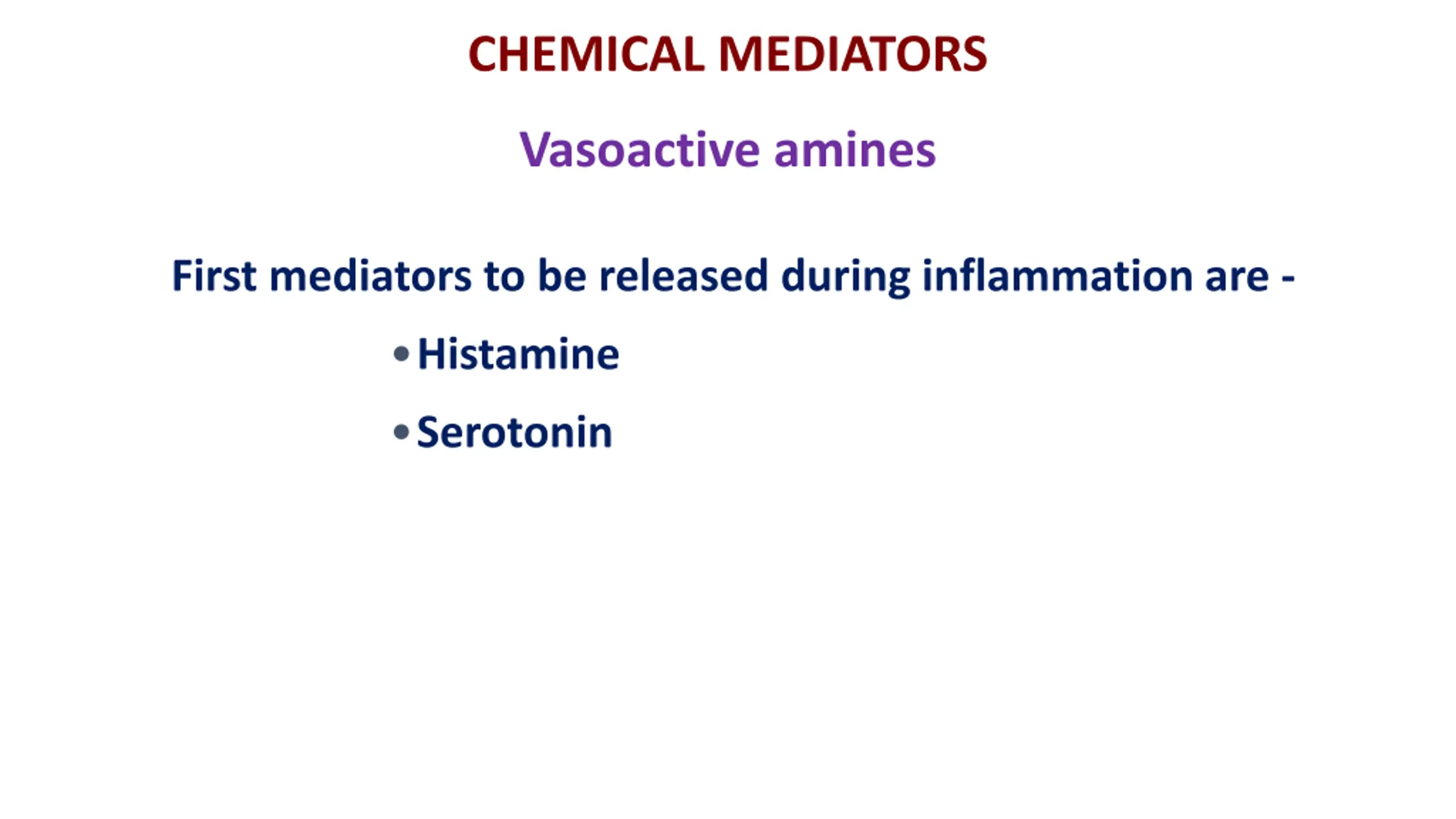 CHEMICAL MEDIATORS

Vasoactive amines

First mediators to be released during inflammation are -

• Histamine

• Serotonin